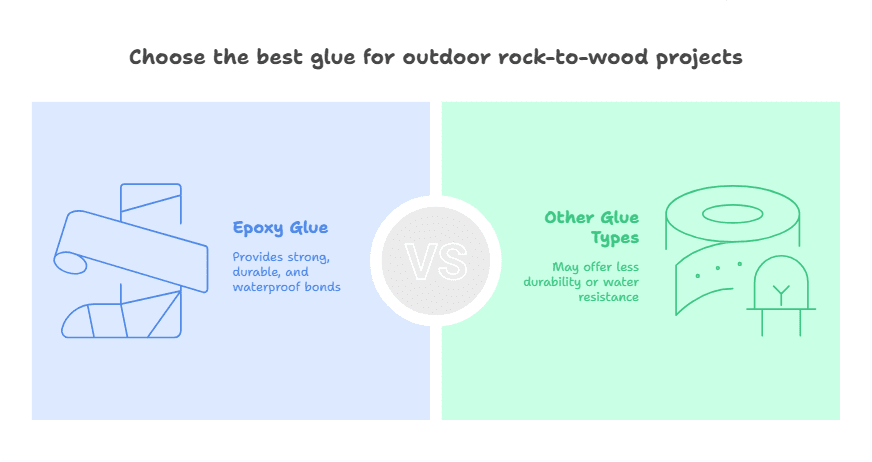 Choose the best glue for outdoor rock-to-wood projects

Epoxy Glue

Provides strong, durable, and waterproof bonds

VS

Other Glue Types

May offer less durability or water resistance